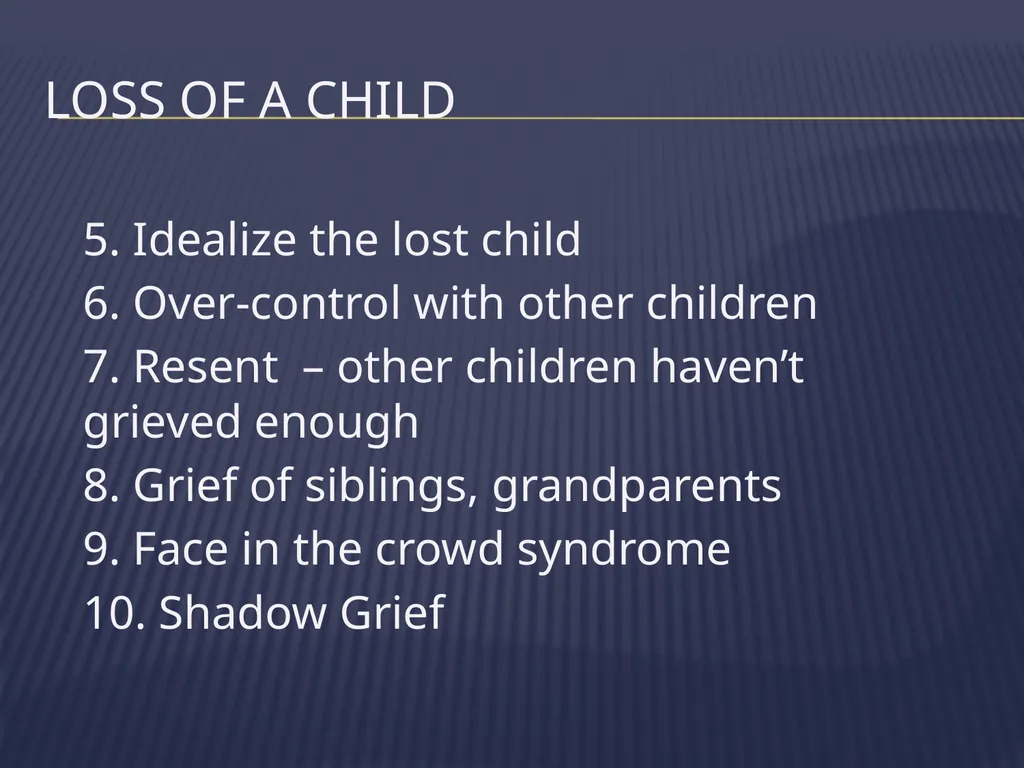 LOSS OF A CHILD

5. Idealize the lost child

6. Over-control with other children

7. Resent – other children haven’t grieved enough

8. Grief of siblings, grandparents

9. Face in the crowd syndrome

10. Shadow Grief